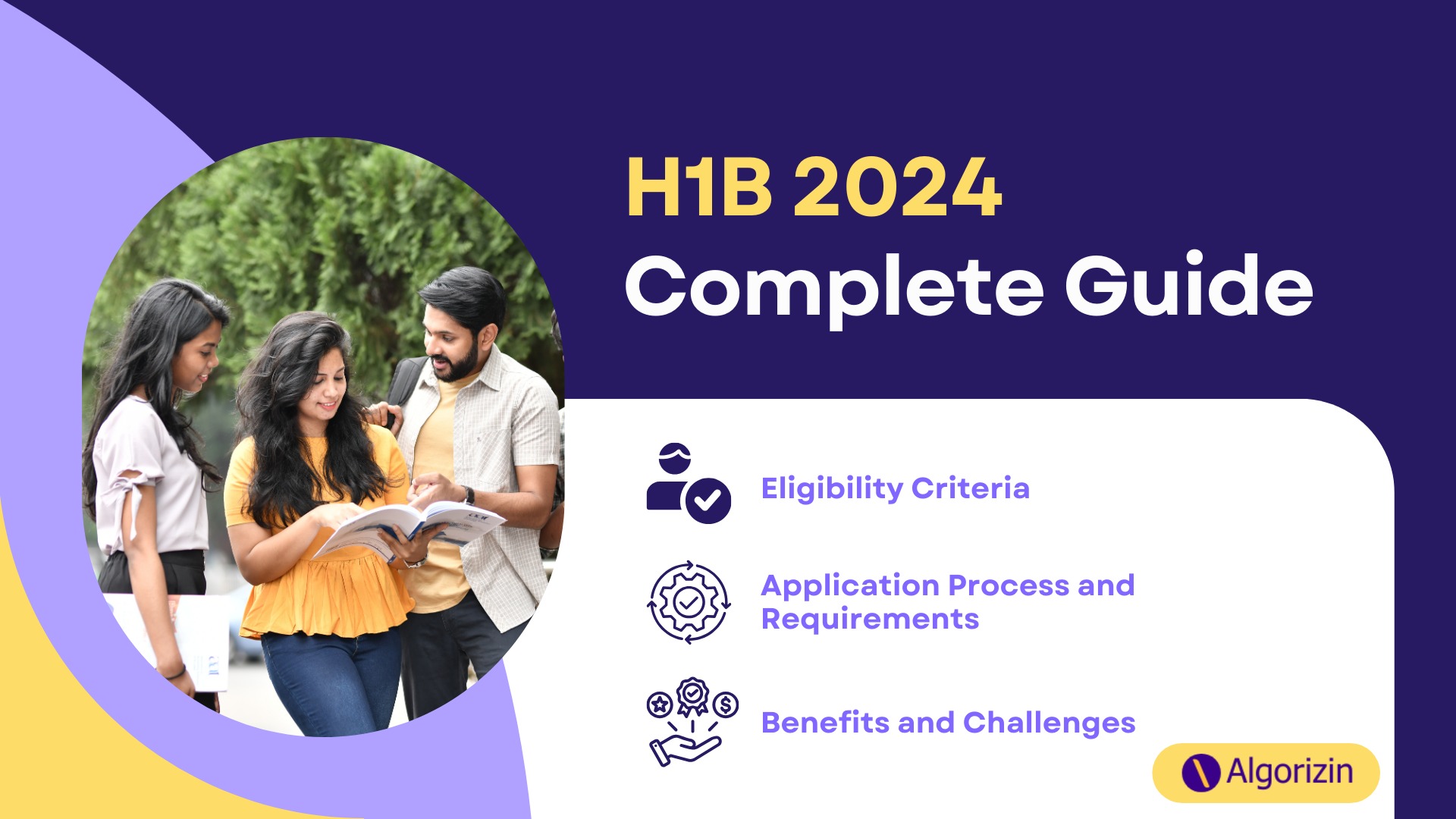 H1B 2024
Complete Guide

Eligibility Criteria

Application Process and Requirements

Benefits and Challenges

Algorizin